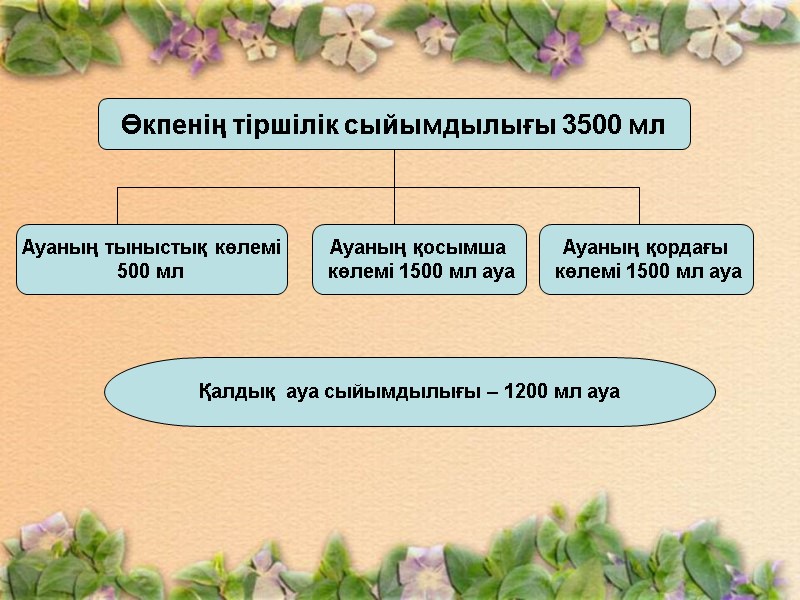 Өкпенің тіршілік сыйымдылығы 3500 мл

Ауаның тыныстық көлемі 500 мл

Ауаның қосымша көлемі 1500 мл ауа

Ауаның қордағы көлемі 1500 мл ауа

Қалдық ауа сыйымдылығы – 1200 мл ауа